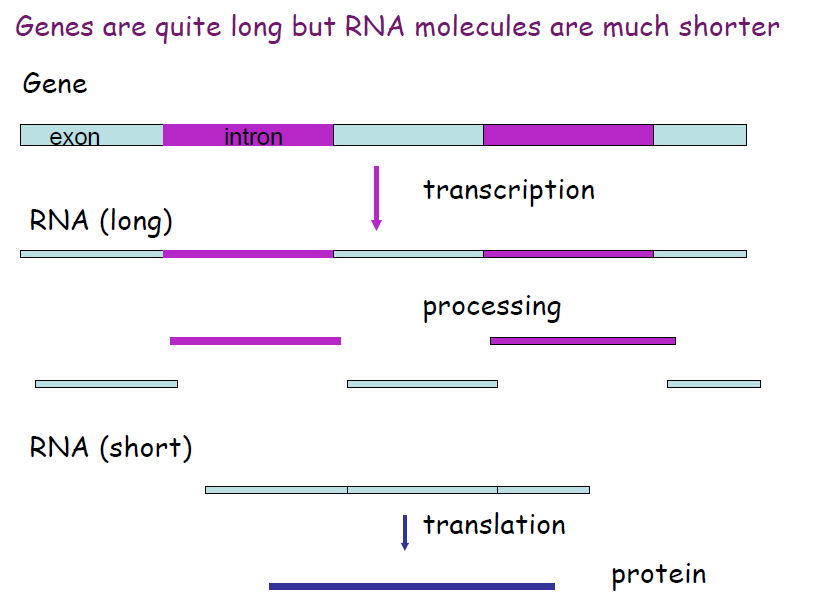 Genes are quite long but RNA molecules are much shorter

Gene

exon

intron

transcription

RNA (long)

processing

RNA (short)

translation

protein